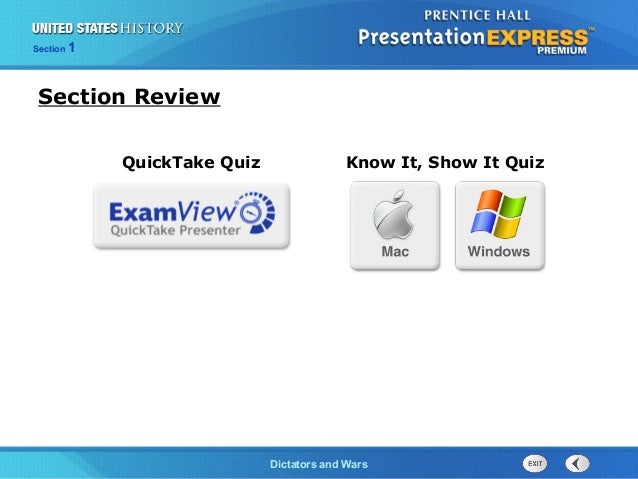 UNITED STATES HISTORY
Section 1

PRENTICE HALL
PresentationEXPRESS™
PREMIUM

Section Review

QuickTake Quiz

ExamView®
QuickTake Presenter

Know It, Show It Quiz

Mac

Windows

Dictators and Wars

EXIT